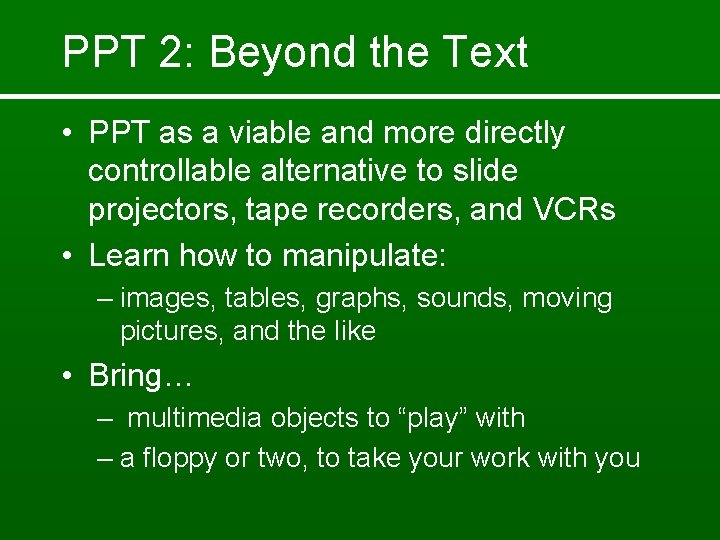 PPT 2: Beyond the Text

• PPT as a viable and more directly controllable alternative to slide projectors, tape recorders, and VCRs

• Learn how to manipulate:

– images, tables, graphs, sounds, moving pictures, and the like

• Bring…

– multimedia objects to “play” with

– a floppy or two, to take your work with you